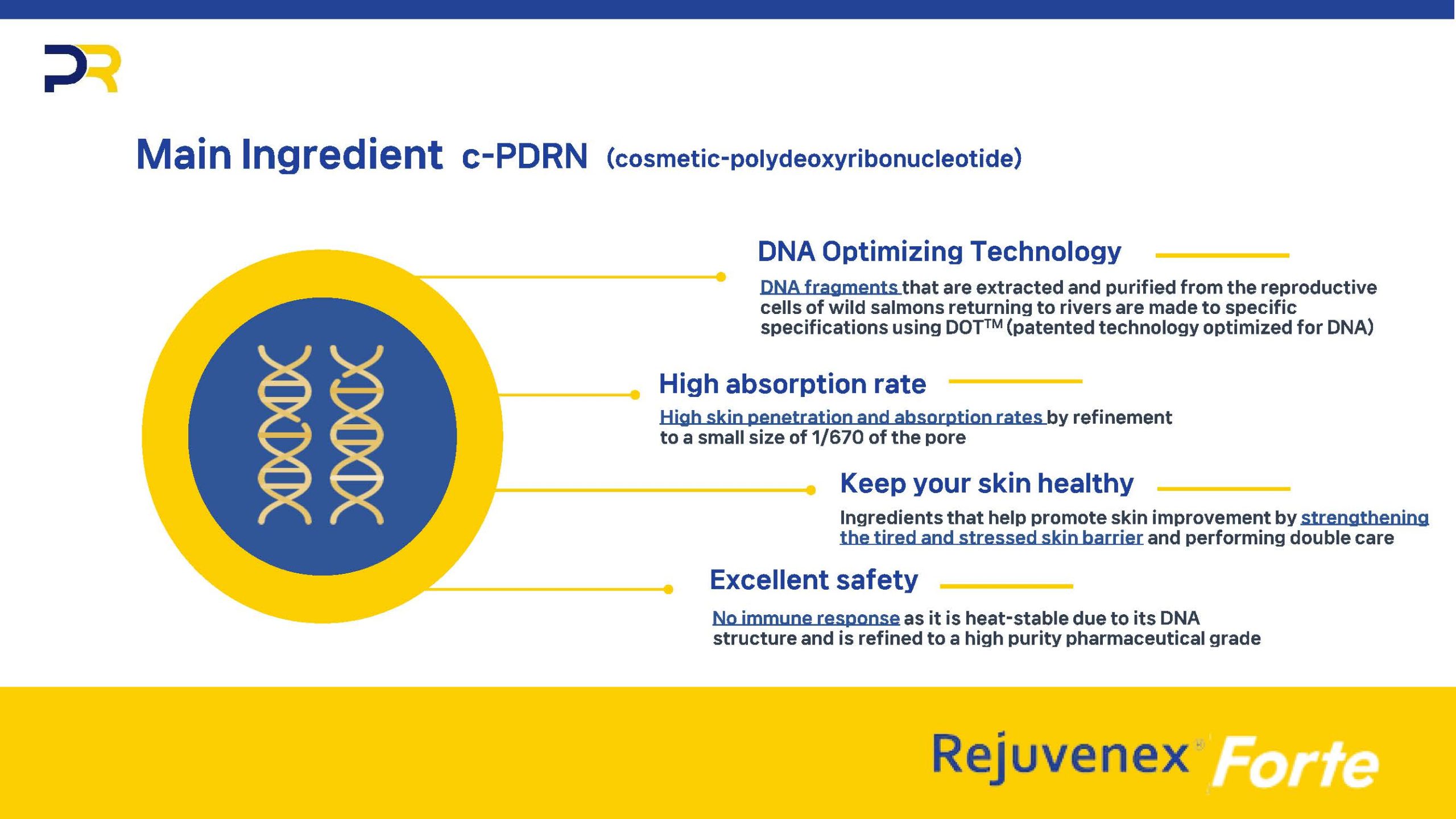 PR

Main Ingredient c-PDRN (cosmetic-polydeoxyribonucleotide)

DNA Optimizing Technology

DNA fragments that are extracted and purified from the reproductive cells of wild salmons returning to rivers are made to specific specifications using DOT™ (patented technology optimized for DNA)

High absorption rate

High skin penetration and absorption rates by refinement to a small size of 1/670 of the pore

Keep your skin healthy

Ingredients that help promote skin improvement by strengthening the tired and stressed skin barrier and performing double care

Excellent safety

No immune response as it is heat-stable due to its DNA structure and is refined to a high purity pharmaceutical grade

Rejuvenex® Forte